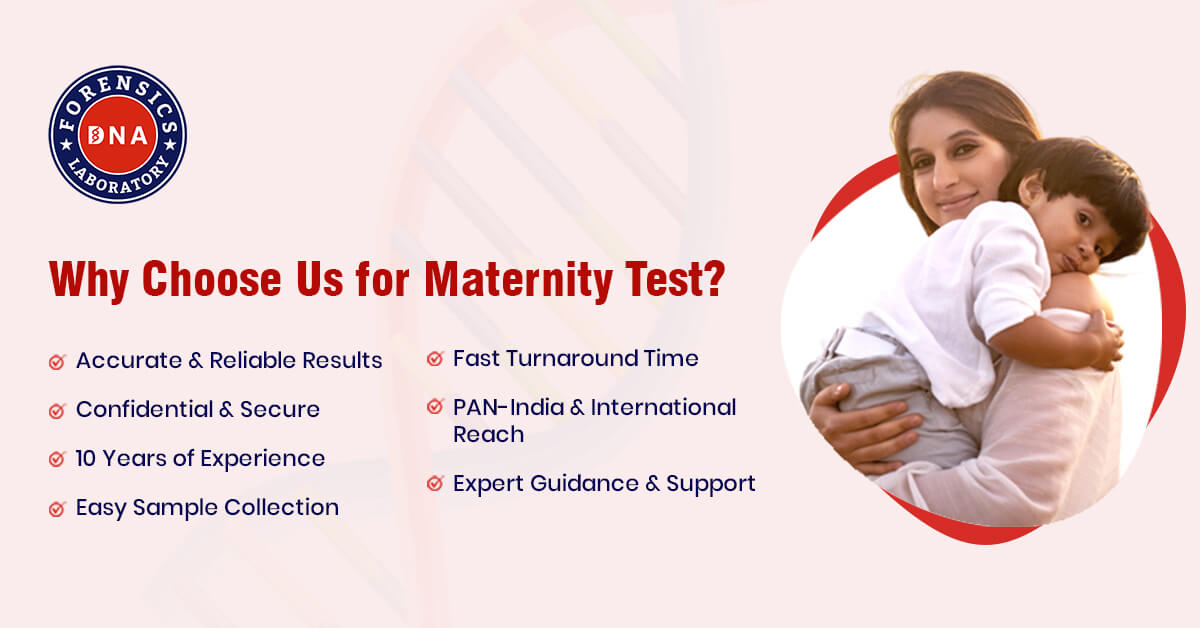 FORENSICS
DNA
LABORATORY

Why Choose Us for Maternity Test?

Accurate & Reliable Results

Confidential & Secure

10 Years of Experience

Easy Sample Collection

Fast Turnaround Time

PAN-India & International Reach

Expert Guidance & Support